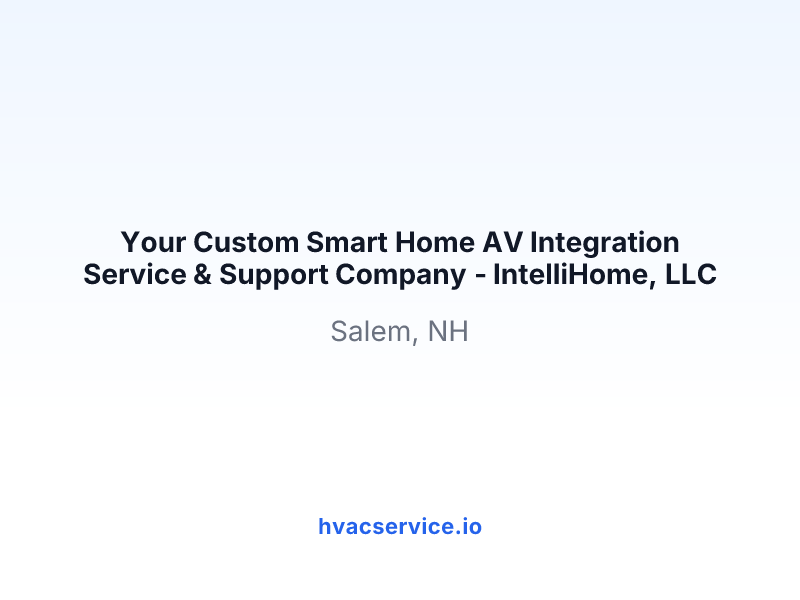 Your Custom Smart Home AV Integration Service & Support Company - IntelliHome, LLC

Salem, NH

hvacservice.io